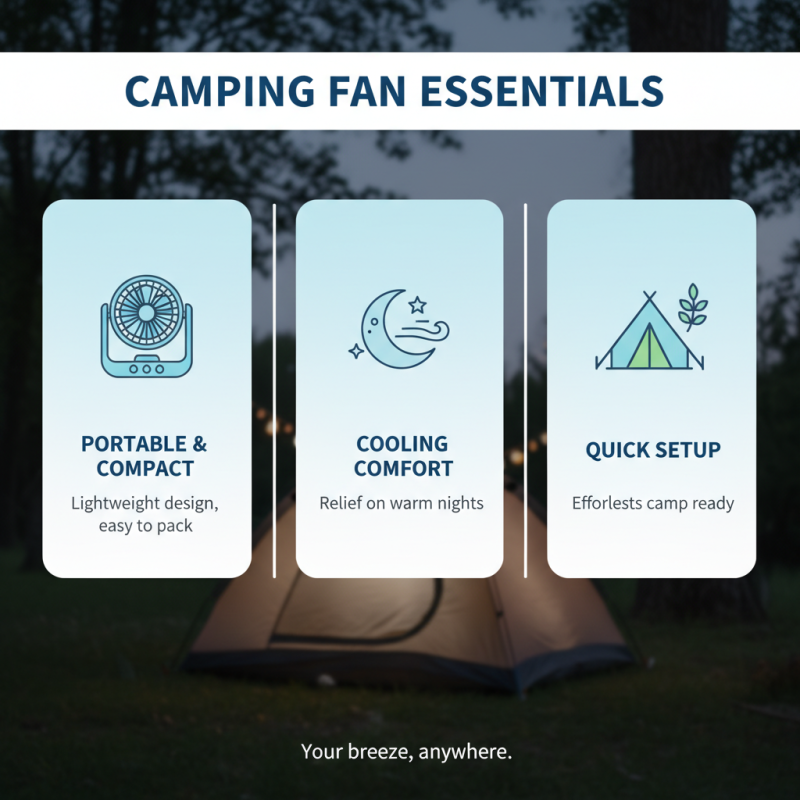 CAMPING FAN ESSENTIALS

PORTABLE & COMPACT

Lightweight design, easy to pack

COOLING COMFORT

Relief on warm nights

QUICK SETUP

Efforlests camp ready

Your breeze, anywhere.